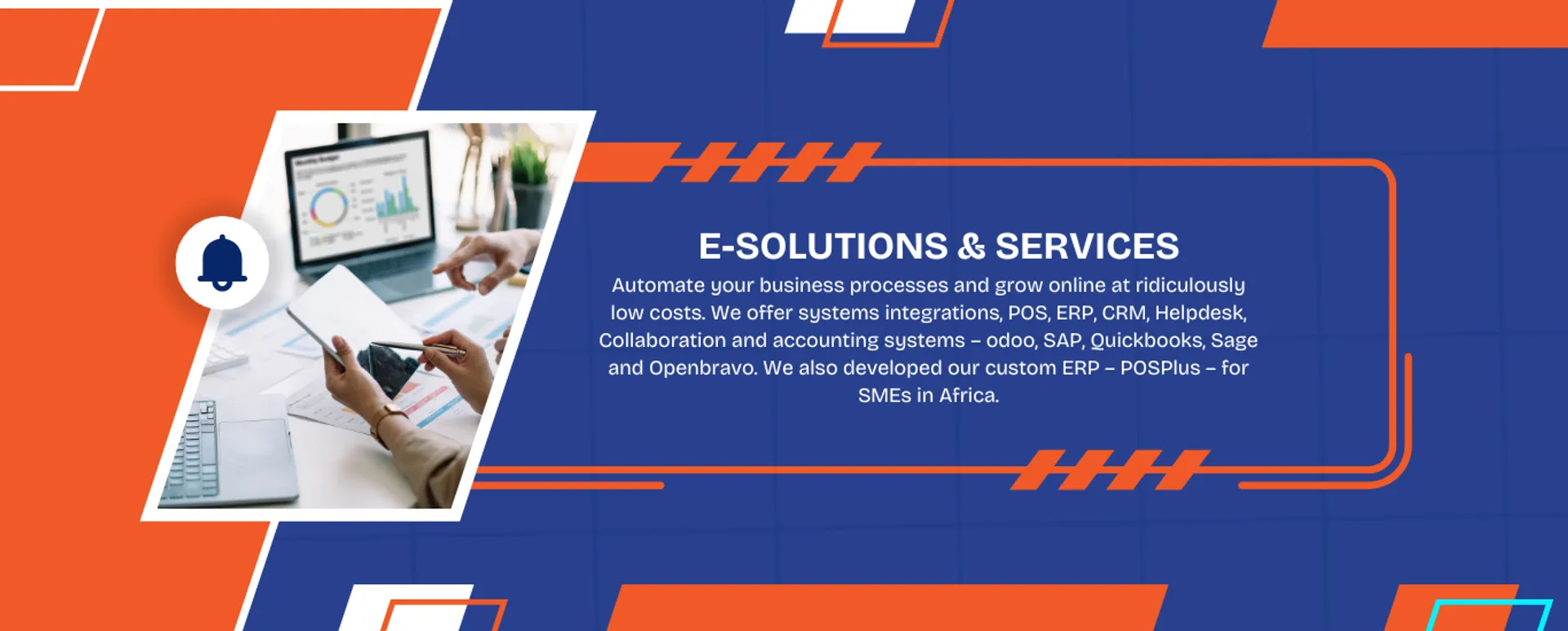 E-SOLUTIONS & SERVICES

Automate your business processes and grow online at ridiculously low costs. We offer systems integrations, POS, ERP, CRM, Helpdesk, Collaboration and accounting systems – odoo, SAP, Quickbooks, Sage and Openbravo. We also developed our custom ERP – POSPlus – for SMEs in Africa.